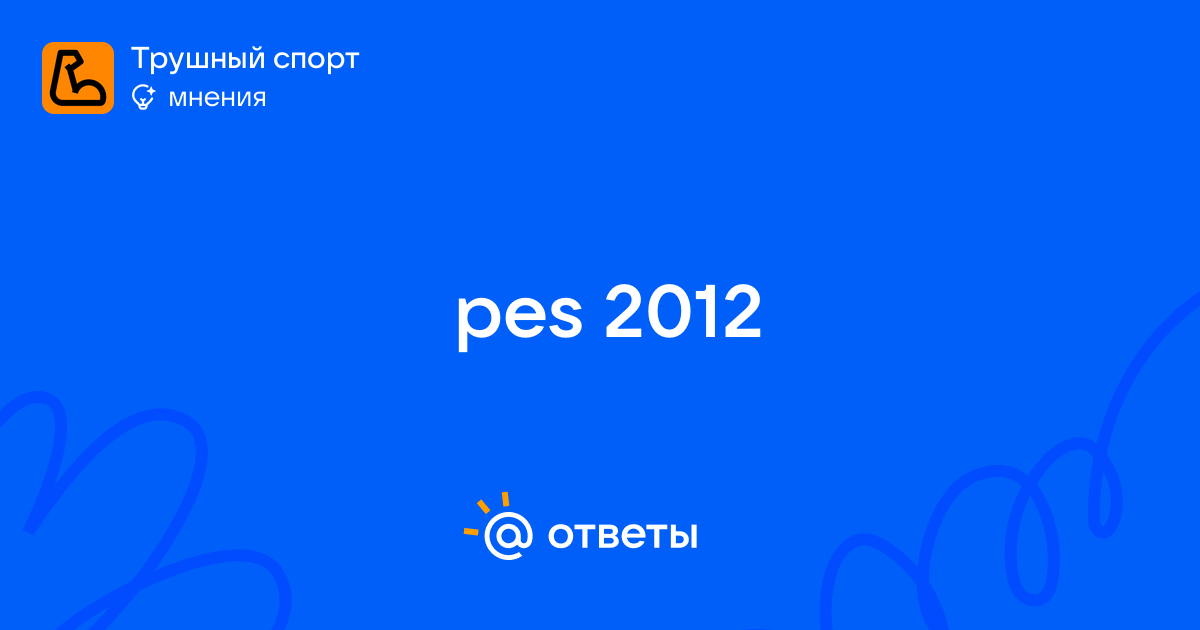 Трушный спорт
мнения

pes 2012

@ ответы